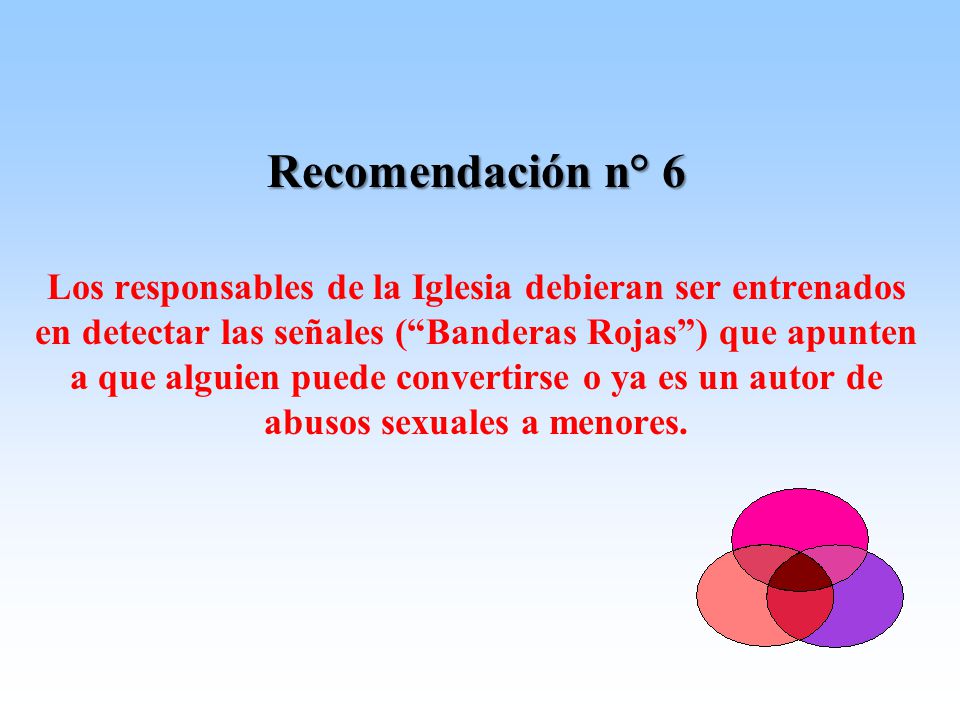 Recomendación n° 6

Los responsables de la Iglesia debieran ser entrenados en detectar las señales (“Banderas Rojas”) que apunten a que alguien puede convertirse o ya es un autor de abusos sexuales a menores.